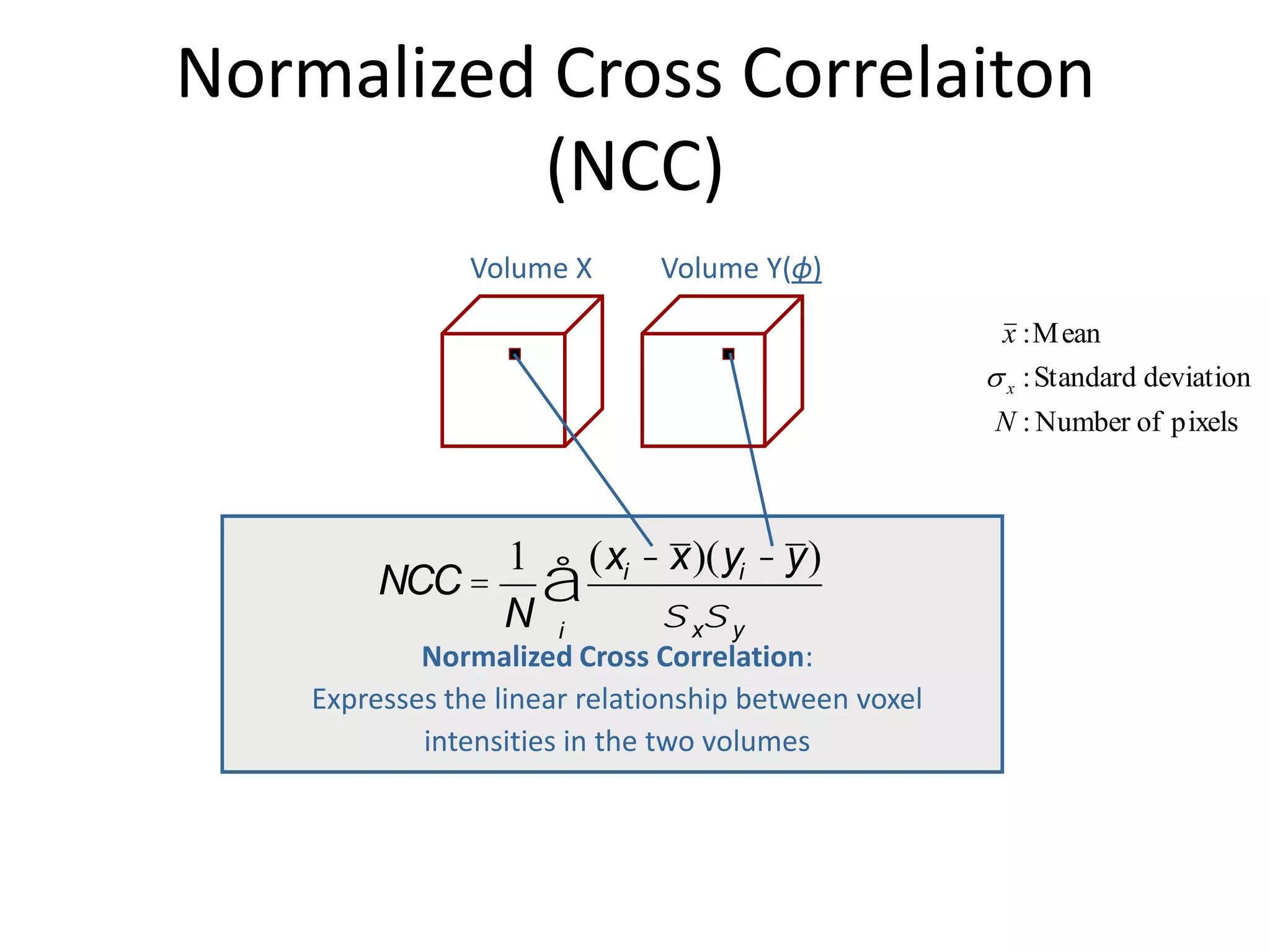 Normalized Cross Correlaiton (NCC)

Volume X

Volume Y($\phi$)

$\bar{x}$ : Mean

$\sigma_x$ : Standard deviation

$N$ : Number of pixels

$NCC = \frac{1}{N} å_i \frac{(x_i - \bar{x})(y_i - \bar{y})}{S_x S_y}$

Normalized Cross Correlation:

Expresses the linear relationship between voxel intensities in the two volumes